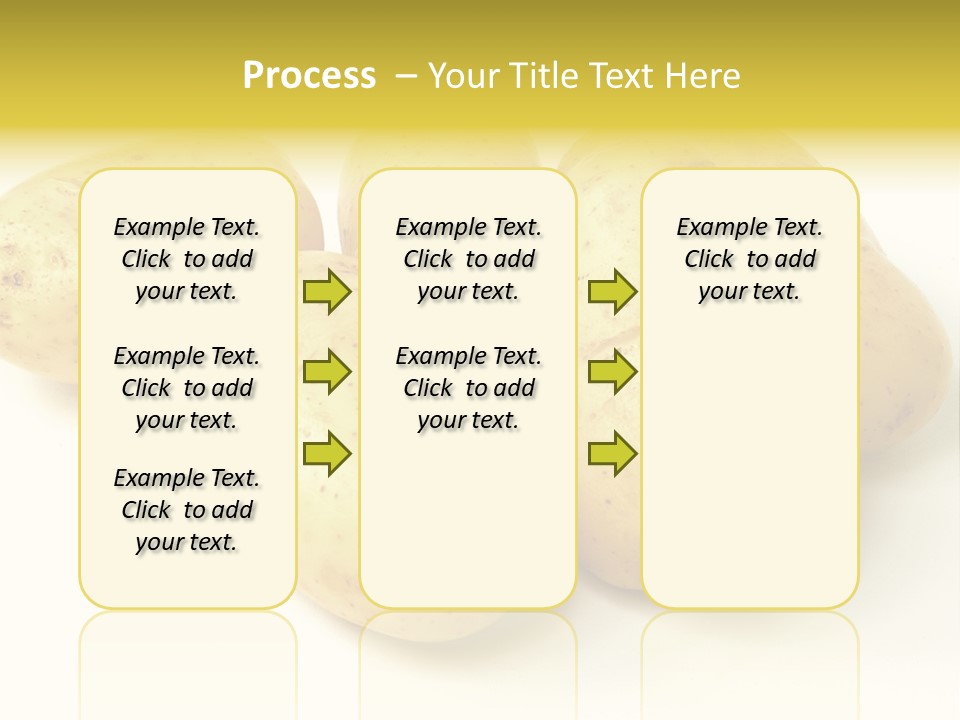 Process – Your Title Text Here

Example Text. Click to add your text.

Example Text. Click to add your text.

Example Text. Click to add your text.

Example Text. Click to add your text.

Example Text. Click to add your text.

Example Text. Click to add your text.